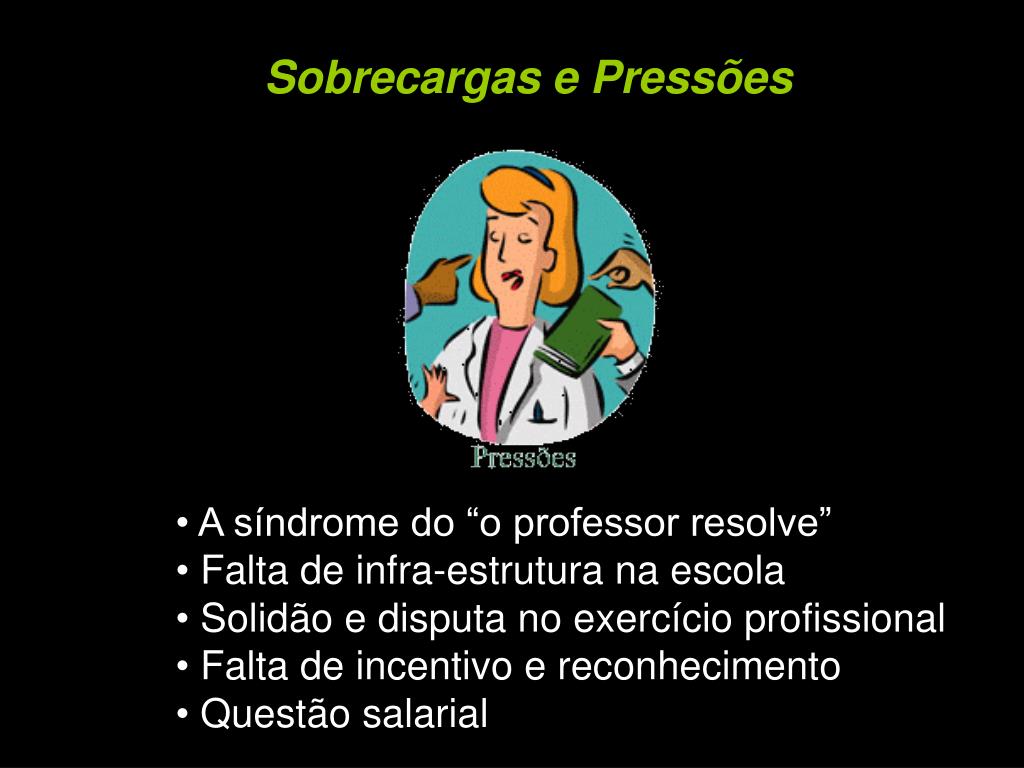 Sobrecargas e Pressões

Pressões

• A síndrome do “o professor resolve”
• Falta de infra-estrutura na escola
• Solidão e disputa no exercício profissional
• Falta de incentivo e reconhecimento
• Questão salarial